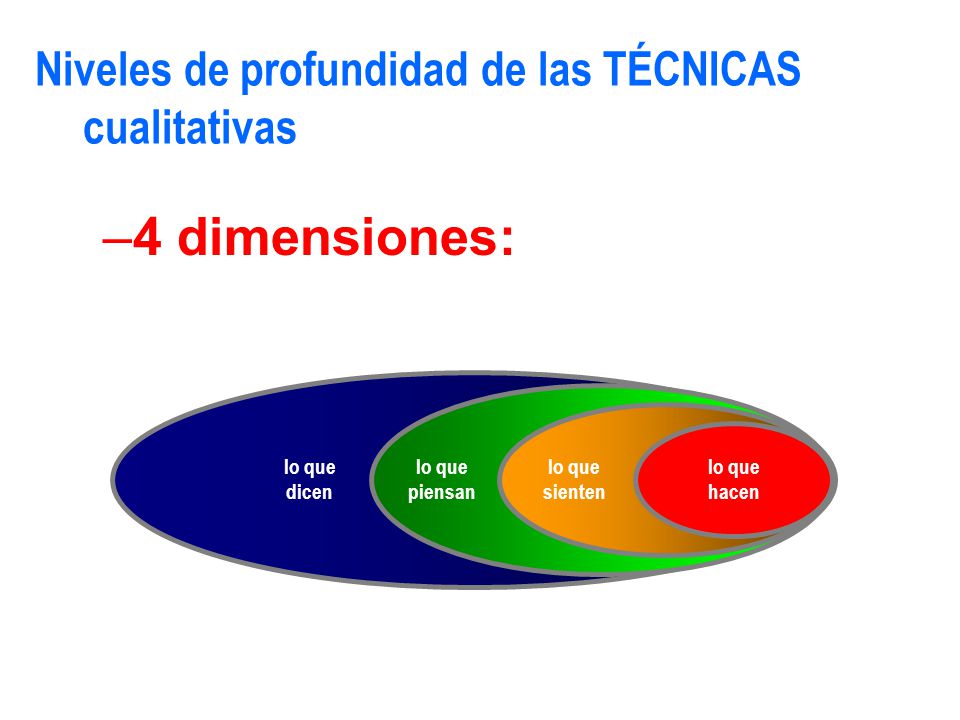 Niveles de profundidad de las TÉCNICAS cualitativas

–4 dimensiones:

lo que dicen

lo que piensan

lo que sienten

lo que hacen